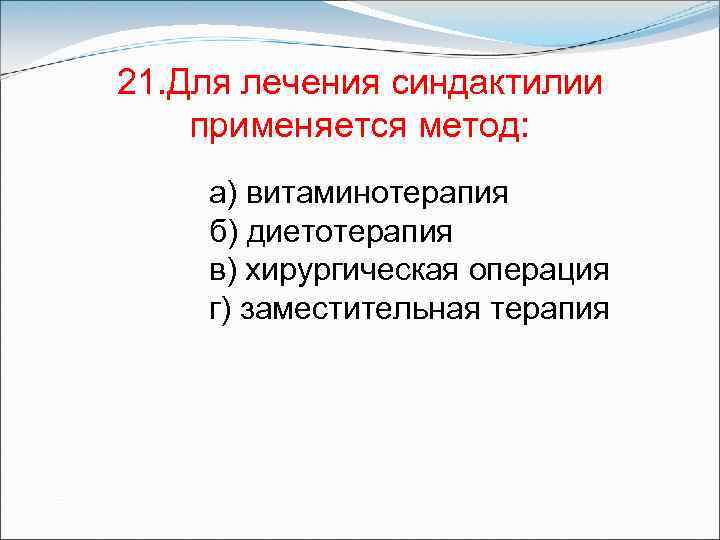 21.Для лечения синдактилии применяется метод:

а) витаминотерапия
б) диетотерапия
в) хирургическая операция
г) заместительная терапия